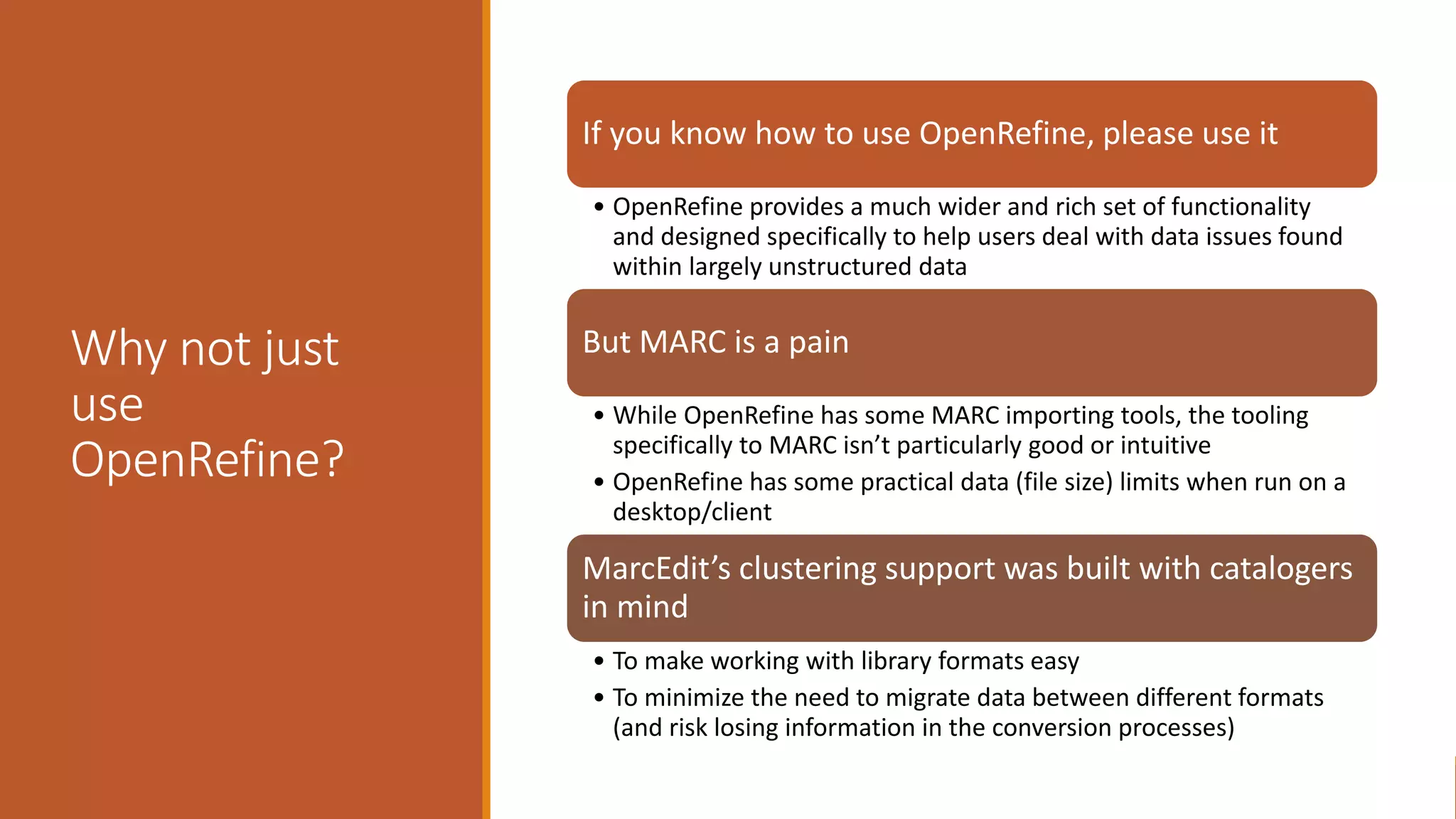 Why not just use OpenRefine?

If you know how to use OpenRefine, please use it

• OpenRefine provides a much wider and rich set of functionality and designed specifically to help users deal with data issues found within largely unstructured data

But MARC is a pain

• While OpenRefine has some MARC importing tools, the tooling specifically to MARC isn't particularly good or intuitive
• OpenRefine has some practical data (file size) limits when run on a desktop/client

MarcEdit's clustering support was built with catalogers in mind

• To make working with library formats easy
• To minimize the need to migrate data between different formats (and risk losing information in the conversion processes)